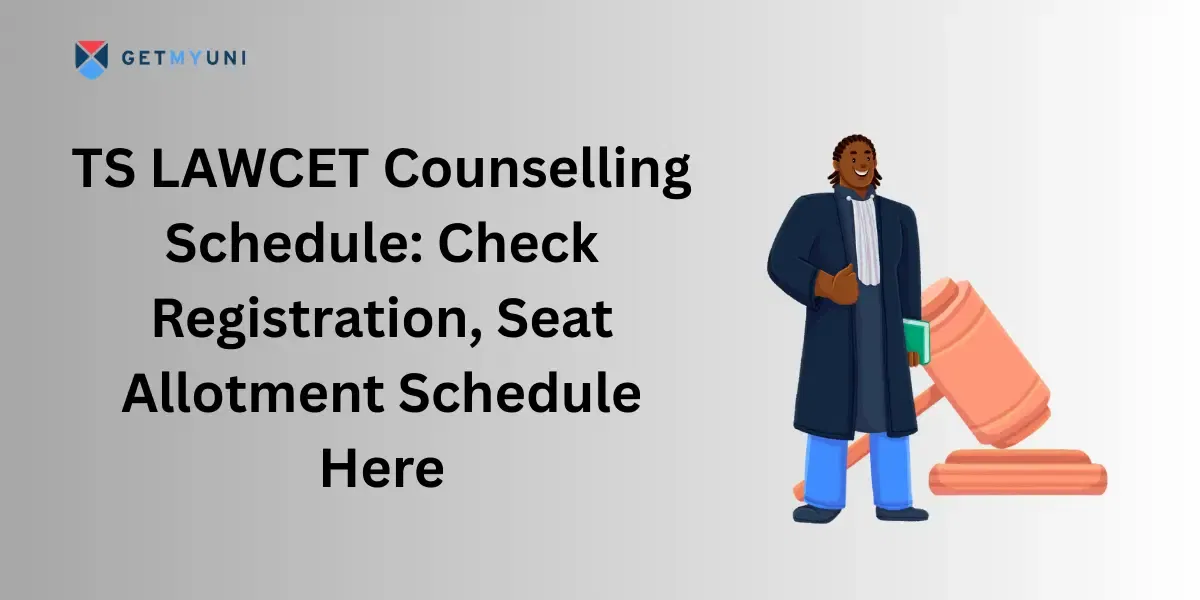 GETMYUNI

TS LAWCET Counselling Schedule: Check Registration, Seat Allotment Schedule Here